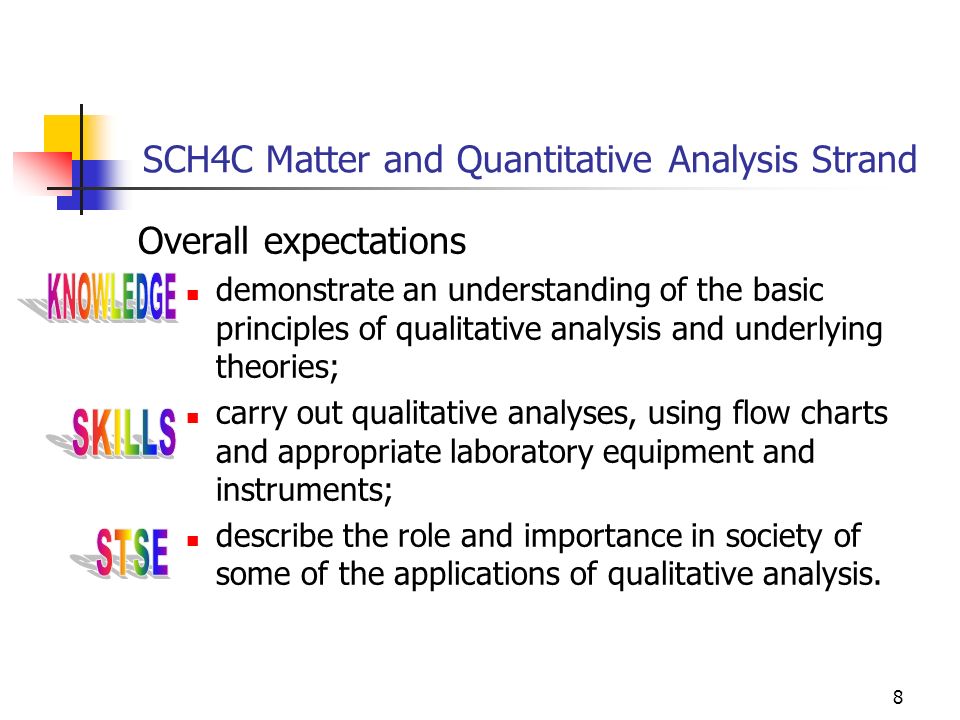 SCH4C Matter and Quantitative Analysis Strand

Overall expectations

KNOWLEDGE
- demonstrate an understanding of the basic principles of qualitative analysis and underlying theories;

SKILLS
- carry out qualitative analyses, using flow charts and appropriate laboratory equipment and instruments;

STSE
- describe the role and importance in society of some of the applications of qualitative analysis.

8